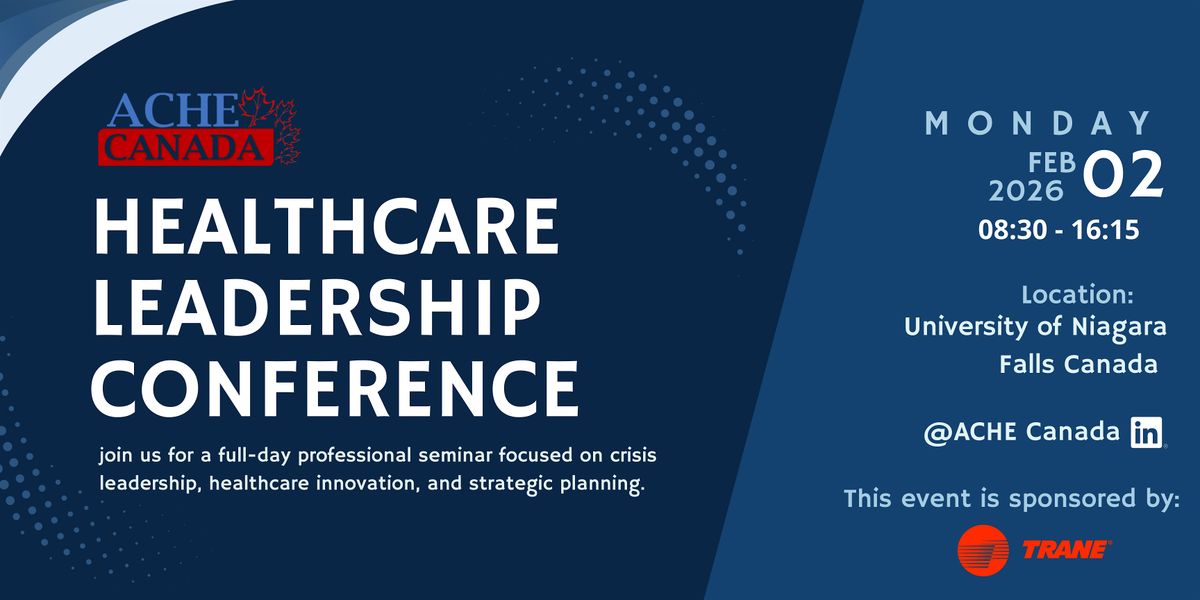 ACHE
CANADA

HEALTHCARE LEADERSHIP CONFERENCE

join us for a full-day professional seminar focused on crisis leadership, healthcare innovation, and strategic planning.

MONDAY

FEB 2026 02

08:30 - 16:15

Location:
University of Niagara Falls Canada

@ACHE Canada in

This event is sponsored by:

TRANE